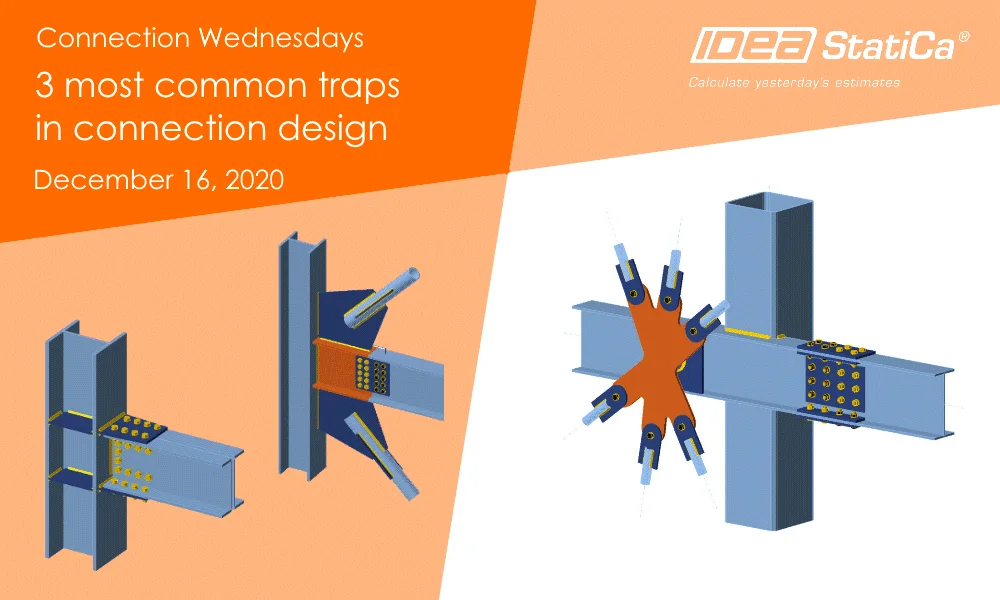 Connection Wednesdays

3 most common traps in connection design

December 16, 2020

IDEA StatiCa®

Calculate yesterday's estimates